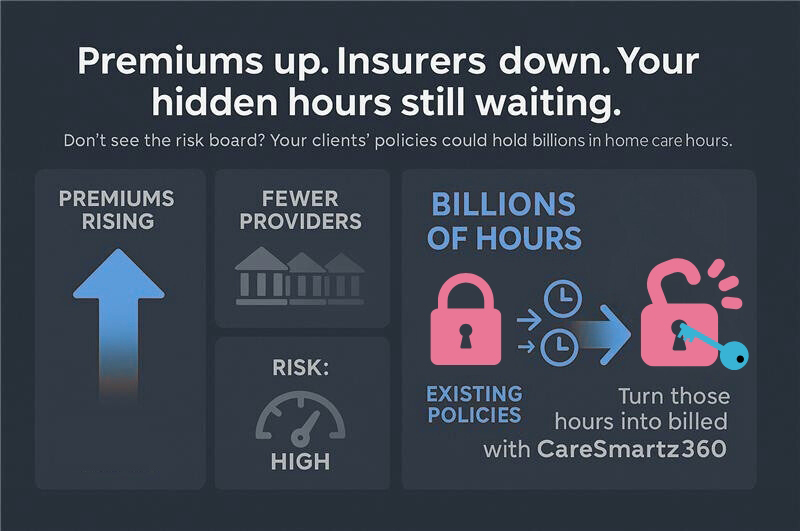 Premiums up. Insurers down. Your hidden hours still waiting.

Don't see the risk board? Your clients' policies could hold billions in home care hours.

PREMIUMS RISING

FEWER PROVIDERS

RISK:

HIGH

BILLIONS OF HOURS

EXISTING POLICIES

Turn those hours into billed with CareSmartz360